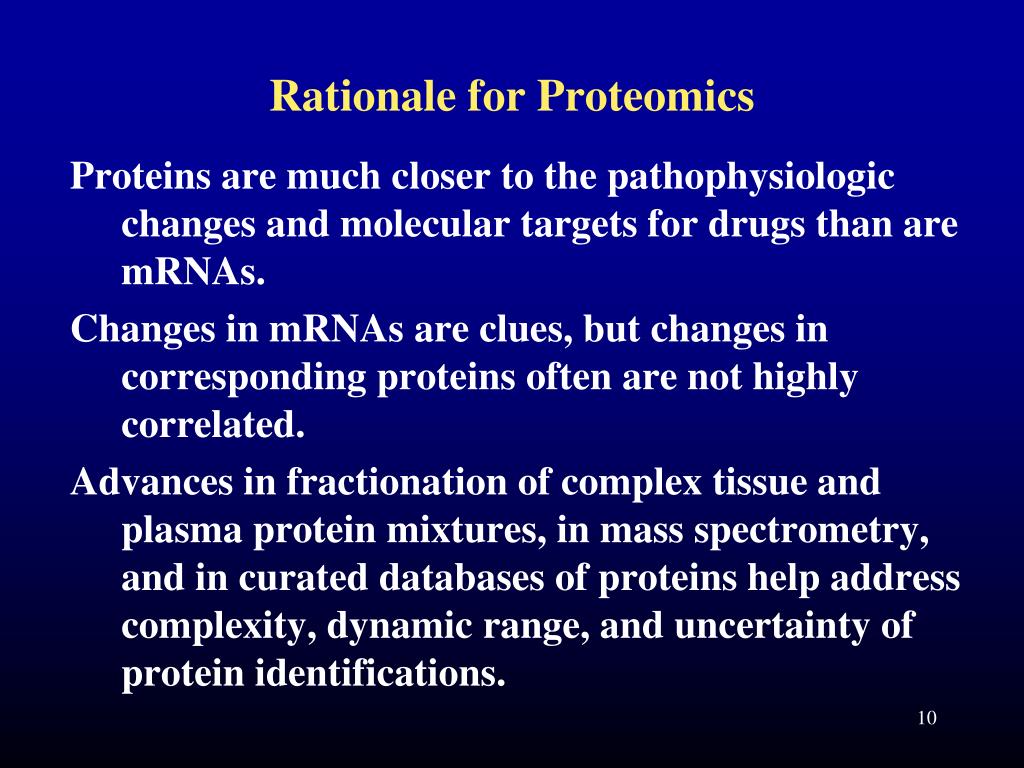 Rationale for Proteomics

Proteins are much closer to the pathophysiologic changes and molecular targets for drugs than are mRNAs.

Changes in mRNAs are clues, but changes in corresponding proteins often are not highly correlated.

Advances in fractionation of complex tissue and plasma protein mixtures, in mass spectrometry, and in curated databases of proteins help address complexity, dynamic range, and uncertainty of protein identifications.

10